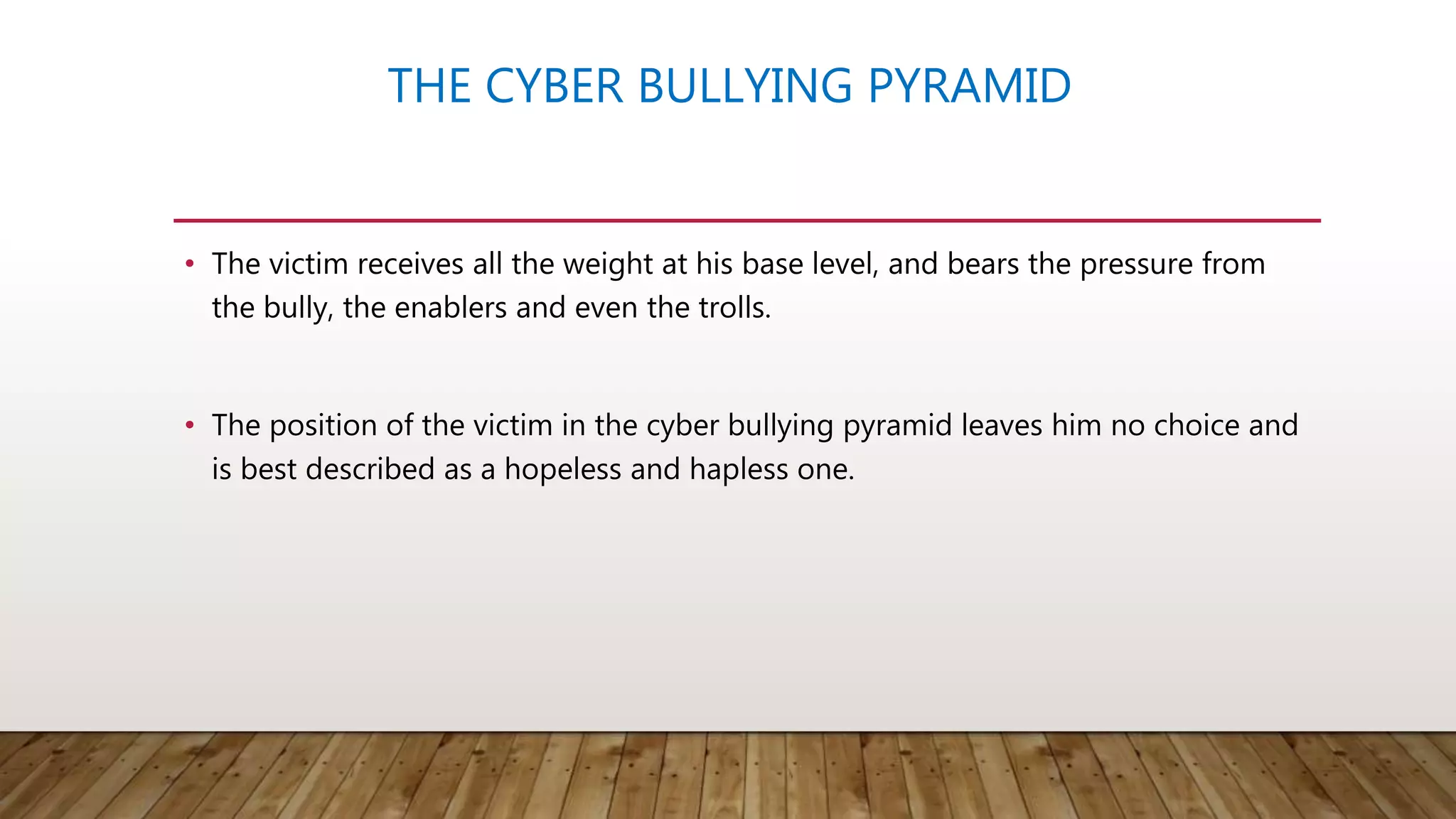 THE CYBER BULLYING PYRAMID

• The victim receives all the weight at his base level, and bears the pressure from the bully, the enablers and even the trolls.

• The position of the victim in the cyber bullying pyramid leaves him no choice and is best described as a hopeless and hapless one.